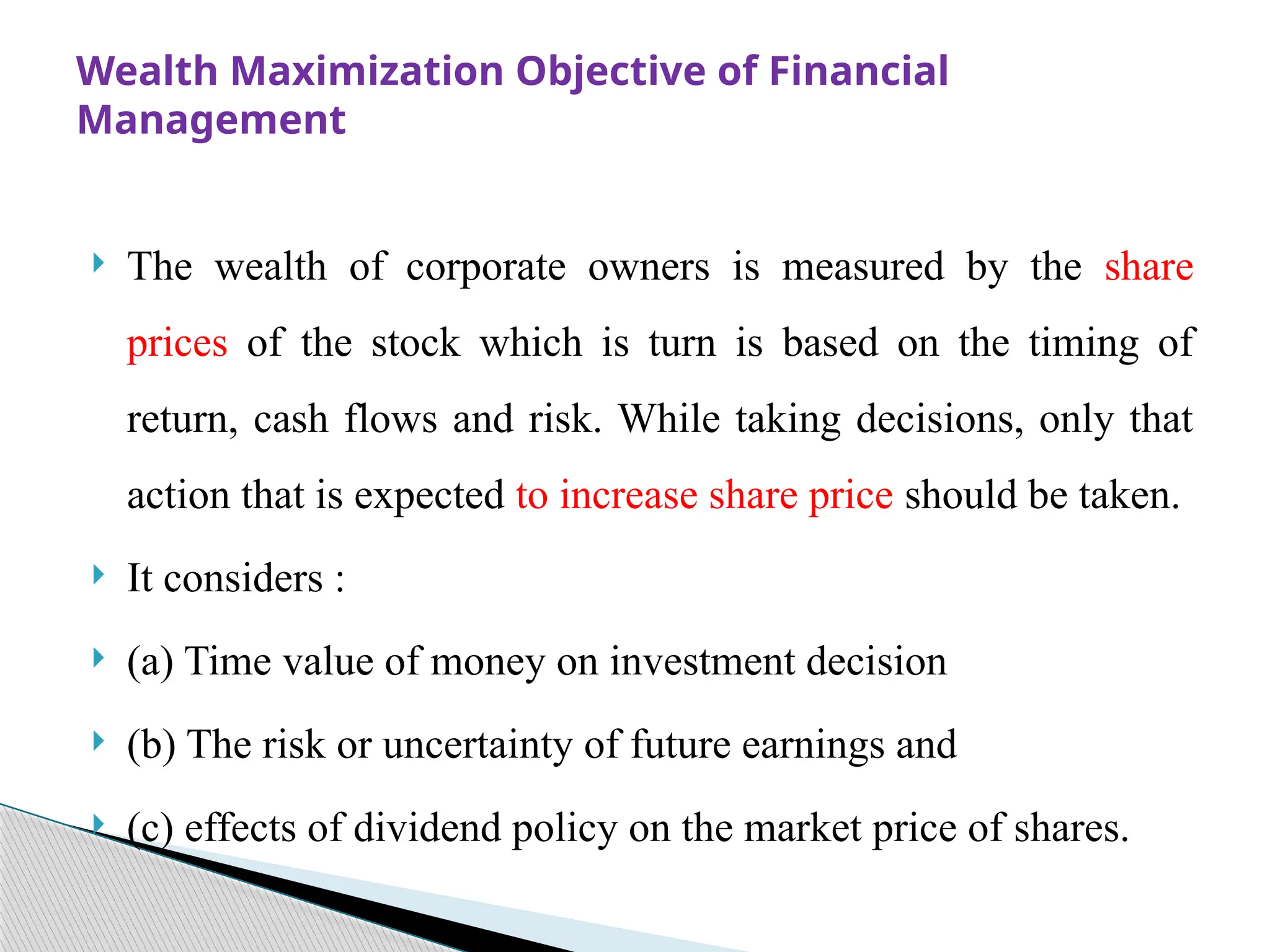 Wealth Maximization Objective of Financial Management

The wealth of corporate owners is measured by the share prices of the stock which is turn is based on the timing of return, cash flows and risk. While taking decisions, only that action that is expected to increase share price should be taken.

It considers :

(a) Time value of money on investment decision

(b) The risk or uncertainty of future earnings and

(c) effects of dividend policy on the market price of shares.